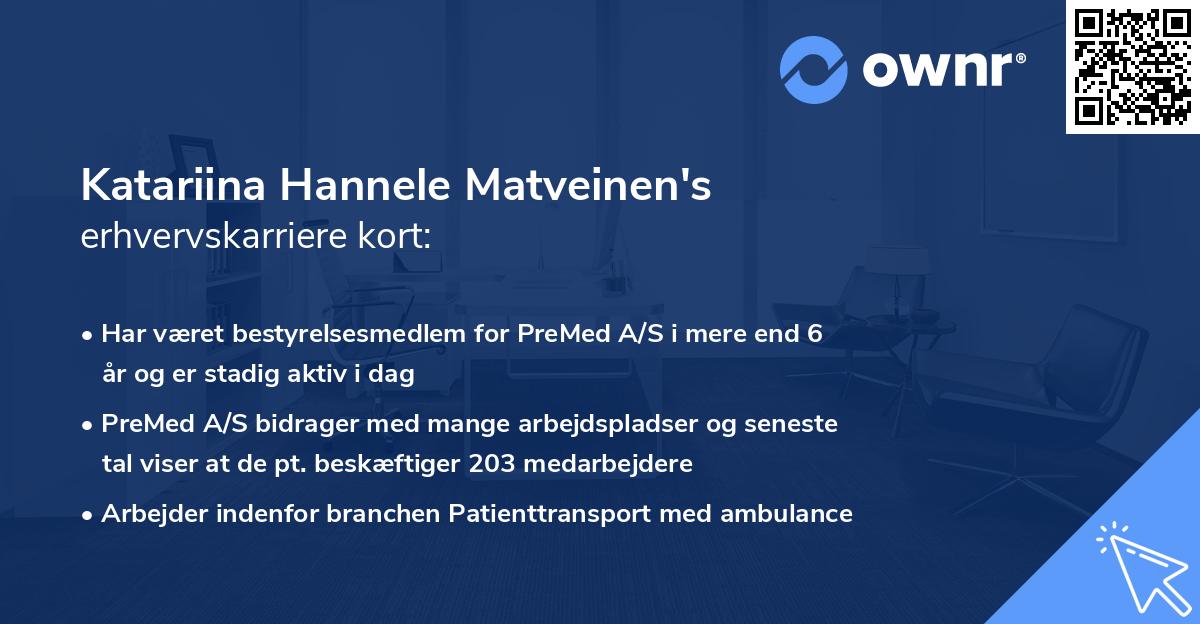 ownr®

Katariina Hannele Matveinen's
erhvervskarriere kort:

• Har været bestyrelsesmedlem for PreMed A/S i mere end 6 år og er stadig aktiv i dag
• PreMed A/S bidrager med mange arbejdspladser og seneste tal viser at de pt. beskæftiger 203 medarbejdere
• Arbejder indenfor branchen Patienttransport med ambulance